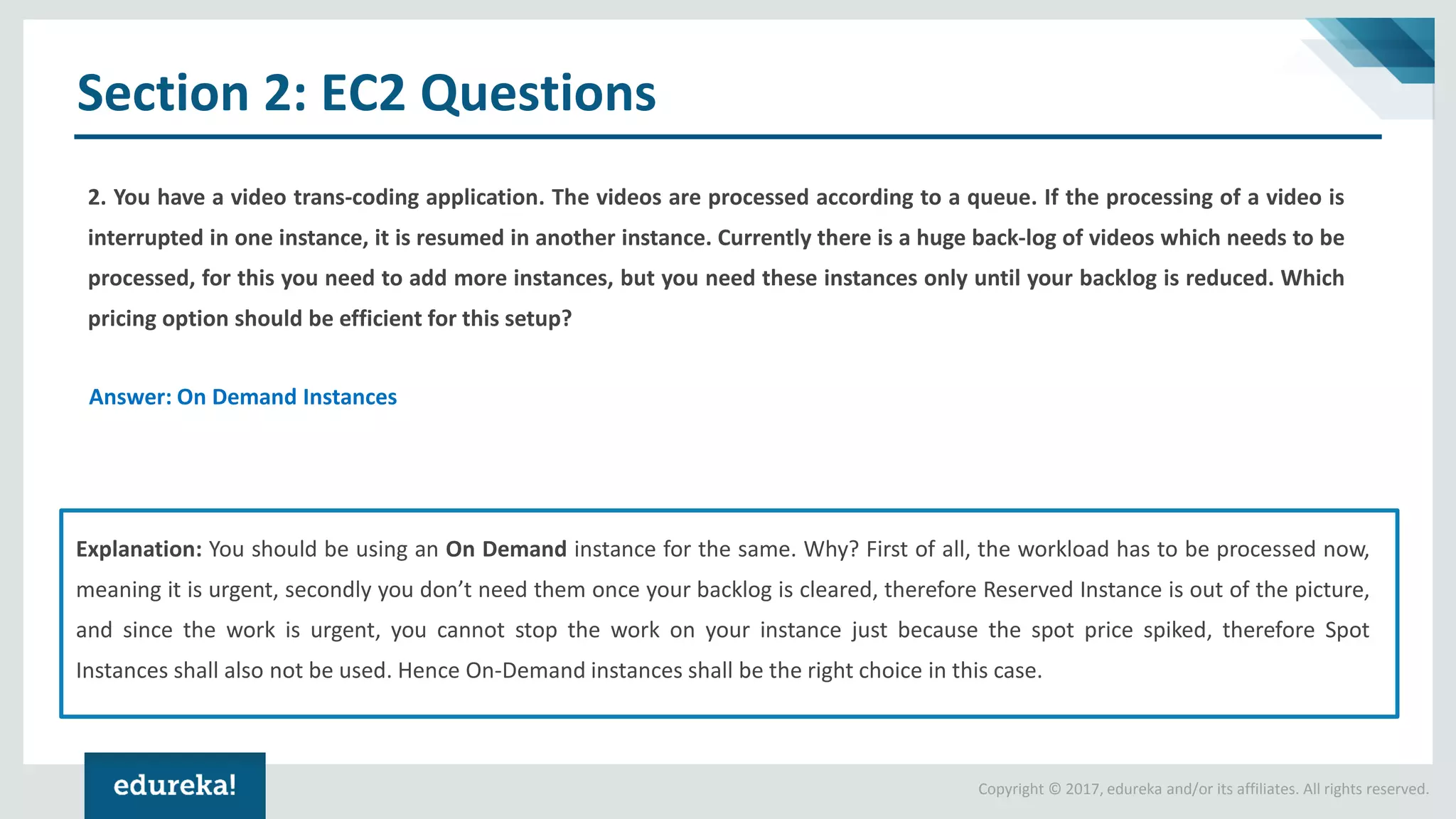 Section 2: EC2 Questions

2. You have a video trans-coding application. The videos are processed according to a queue. If the processing of a video is interrupted in one instance, it is resumed in another instance. Currently there is a huge back-log of videos which needs to be processed, for this you need to add more instances, but you need these instances only until your backlog is reduced. Which pricing option should be efficient for this setup?

Answer: On Demand Instances

Explanation: You should be using an On Demand instance for the same. Why? First of all, the workload has to be processed now, meaning it is urgent, secondly you don't need them once your backlog is cleared, therefore Reserved Instance is out of the picture, and since the work is urgent, you cannot stop the work on your instance just because the spot price spiked, therefore Spot Instances shall also not be used. Hence On-Demand instances shall be the right choice in this case.

edureka!

Copyright © 2017, edureka and/or its affiliates. All rights reserved.